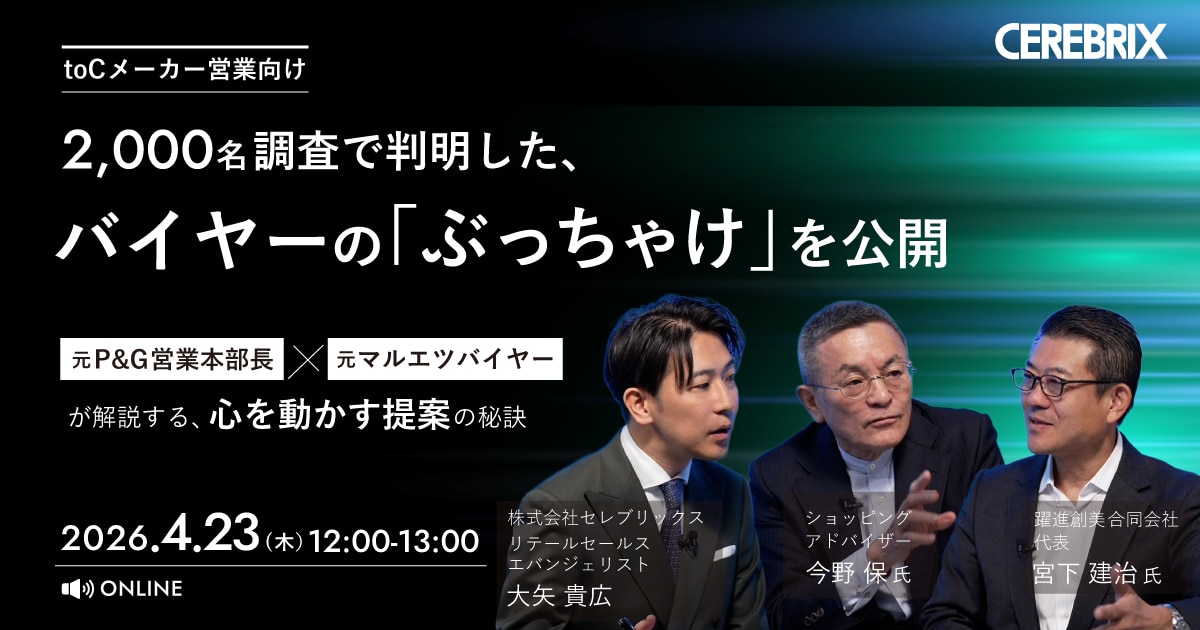 CEREBRIX

toCメーカー営業向け

2,000名調査で判明した、
バイヤーの「ぶっちゃけ」を公開

元P&G営業本部長 × 元マルエツバイヤー
が解説する、心を動かす提案の秘訣

2026.4.23（木）12:00-13:00

ONLINE

株式会社セレブリックス
リテールセールス
エバンジェリスト
大矢 貴広

ショッピング
アドバイザー
今野 保氏

躍進創美合同会社
代表
宮下 建治氏